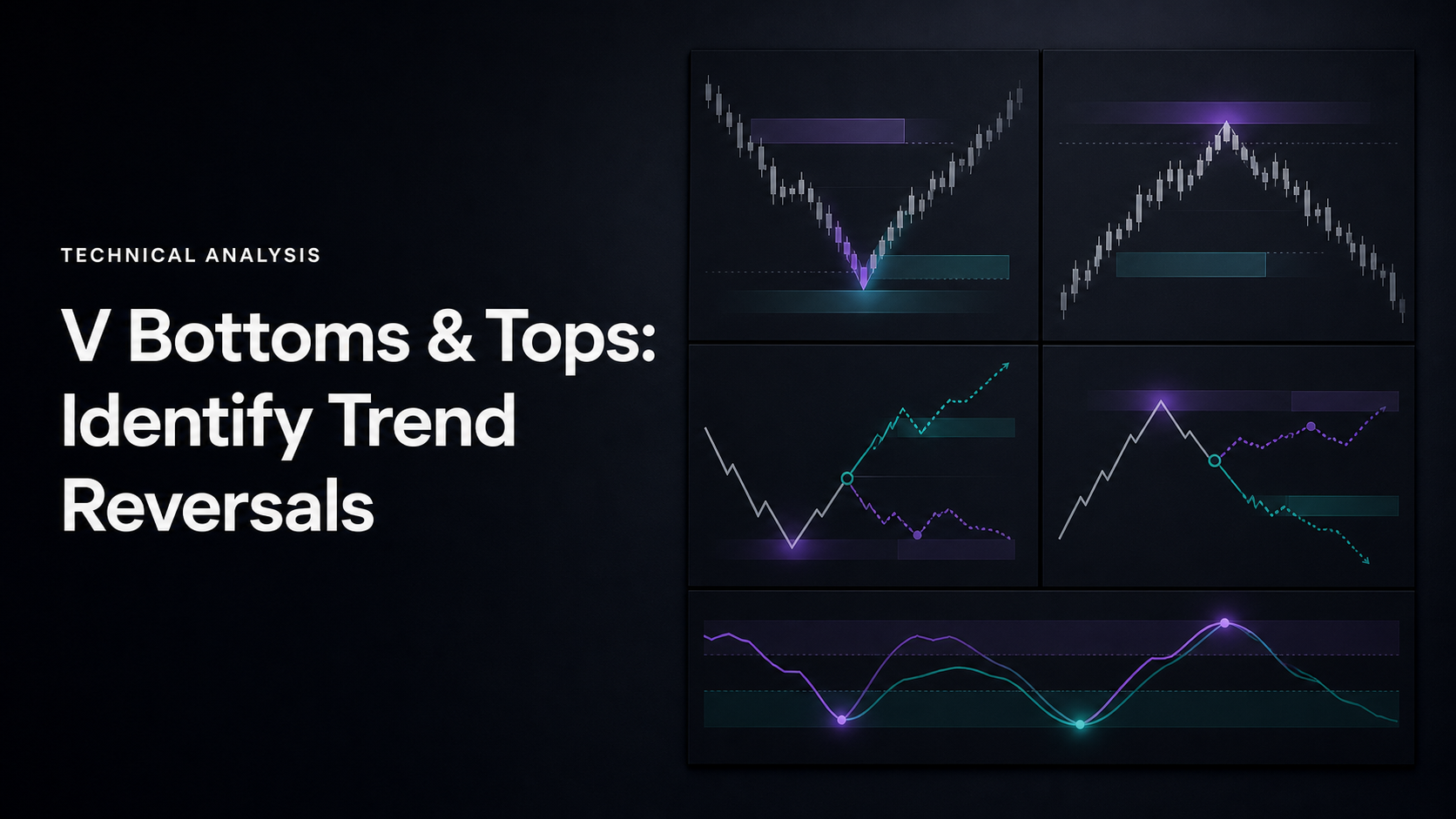 TECHNICAL ANALYSIS

V Bottoms & Tops: Identify Trend Reversals